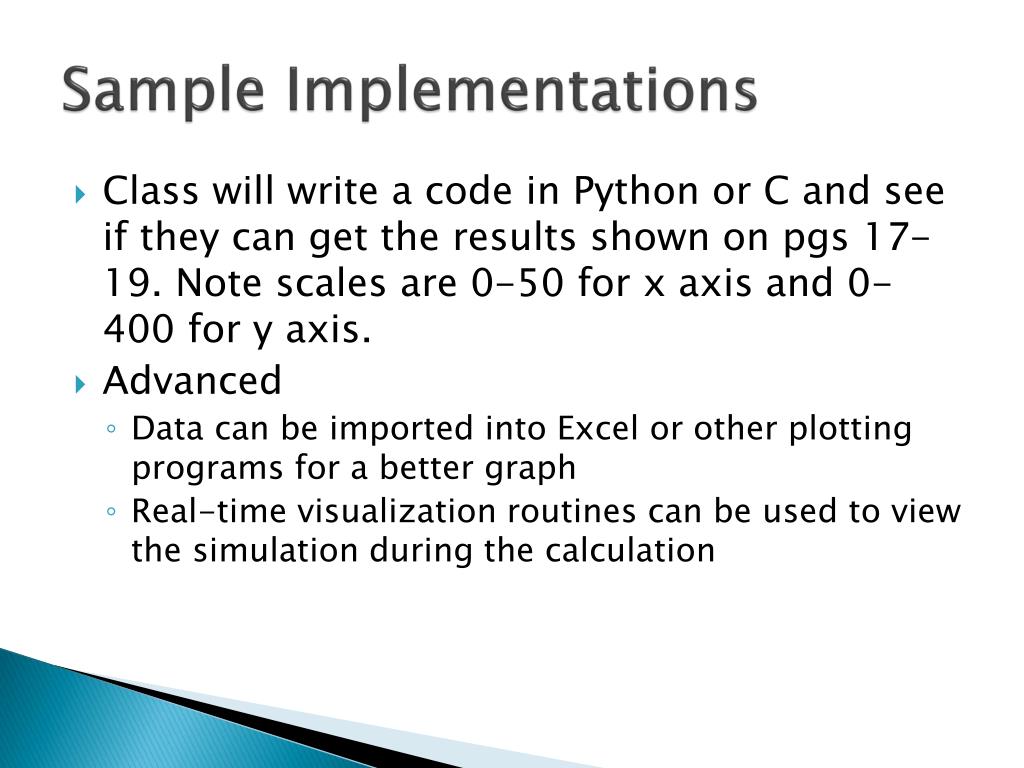 Sample Implementations

Class will write a code in Python or C and see if they can get the results shown on pgs 17-19. Note scales are 0-50 for x axis and 0-400 for y axis.

Advanced

Data can be imported into Excel or other plotting programs for a better graph

Real-time visualization routines can be used to view the simulation during the calculation